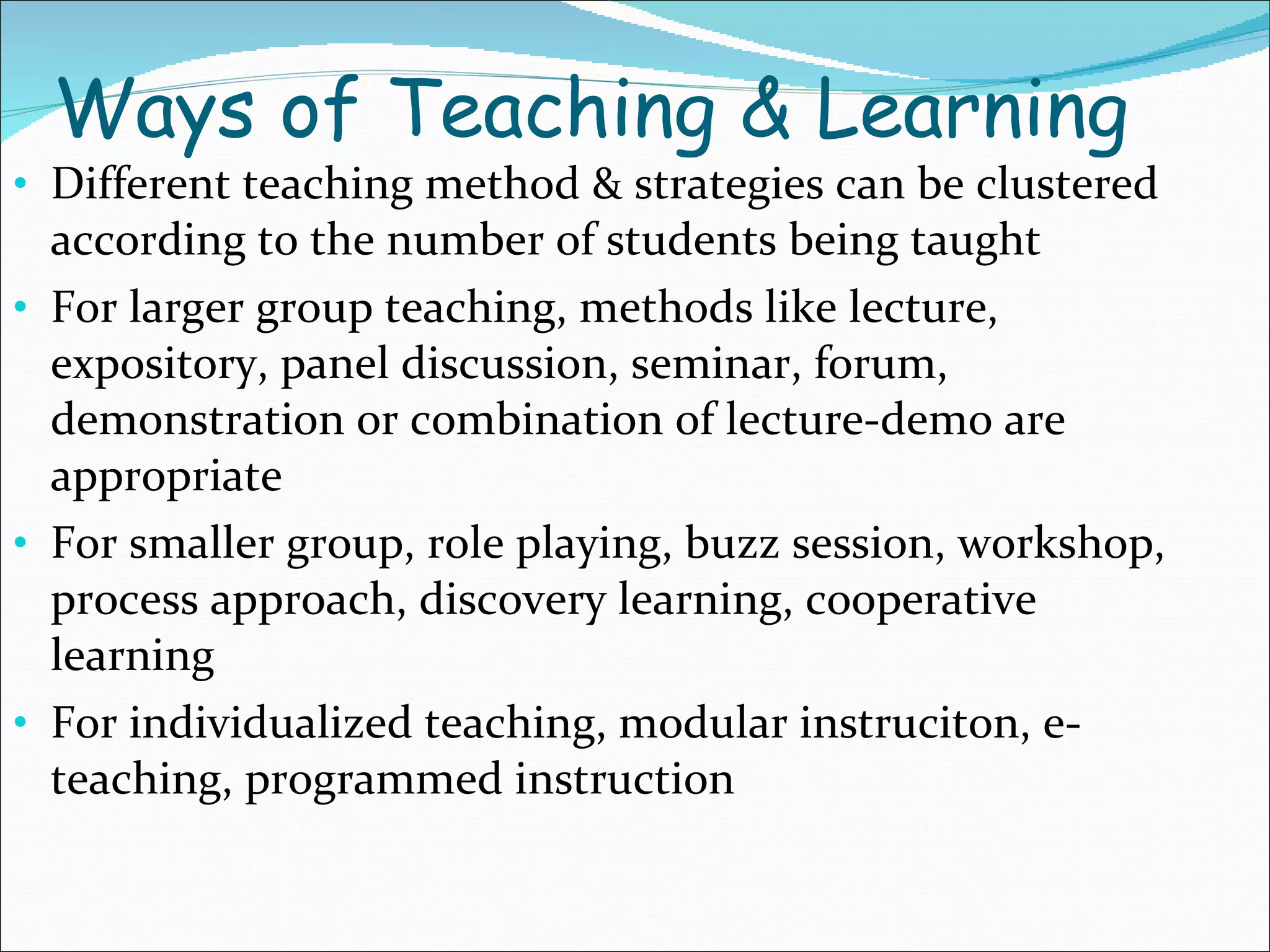 Ways of Teaching & Learning

• Different teaching method & strategies can be clustered according to the number of students being taught

• For larger group teaching, methods like lecture, expository, panel discussion, seminar, forum, demonstration or combination of lecture-demo are appropriate

• For smaller group, role playing, buzz session, workshop, process approach, discovery learning, cooperative learning

• For individualized teaching, modular instruciton, e-teaching, programmed instruction